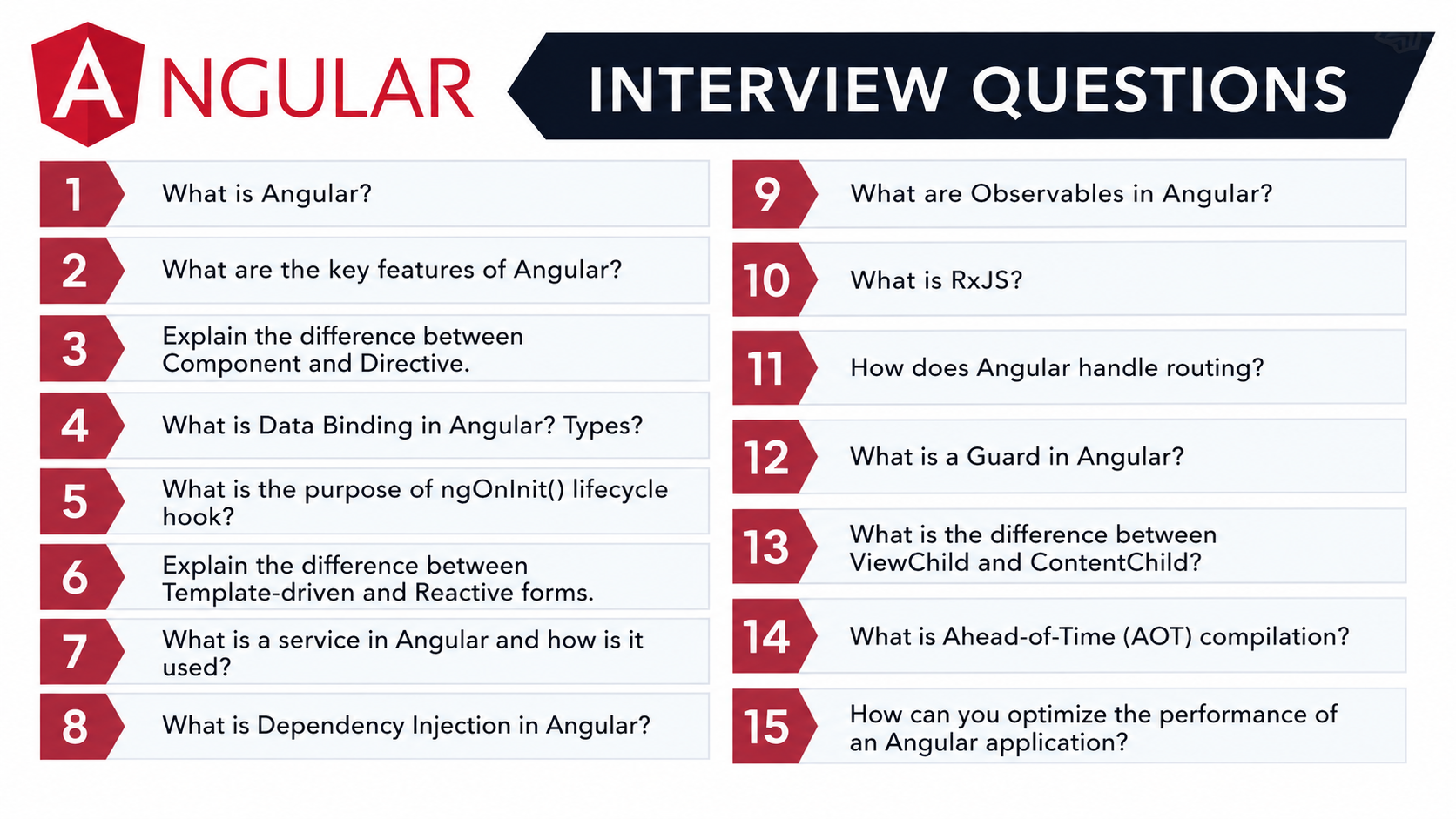 ANGULAR

INTERVIEW QUESTIONS

1 What is Angular?

2 What are the key features of Angular?

3 Explain the difference between Component and Directive.

4 What is Data Binding in Angular? Types?

5 What is the purpose of ngOnInit() lifecycle hook?

6 Explain the difference between Template-driven and Reactive forms.

7 What is a service in Angular and how is it used?

8 What is Dependency Injection in Angular?

9 What are Observables in Angular?

10 What is RxJS?

11 How does Angular handle routing?

12 What is a Guard in Angular?

13 What is the difference between ViewChild and ContentChild?

14 What is Ahead-of-Time (AOT) compilation?

15 How can you optimize the performance of an Angular application?